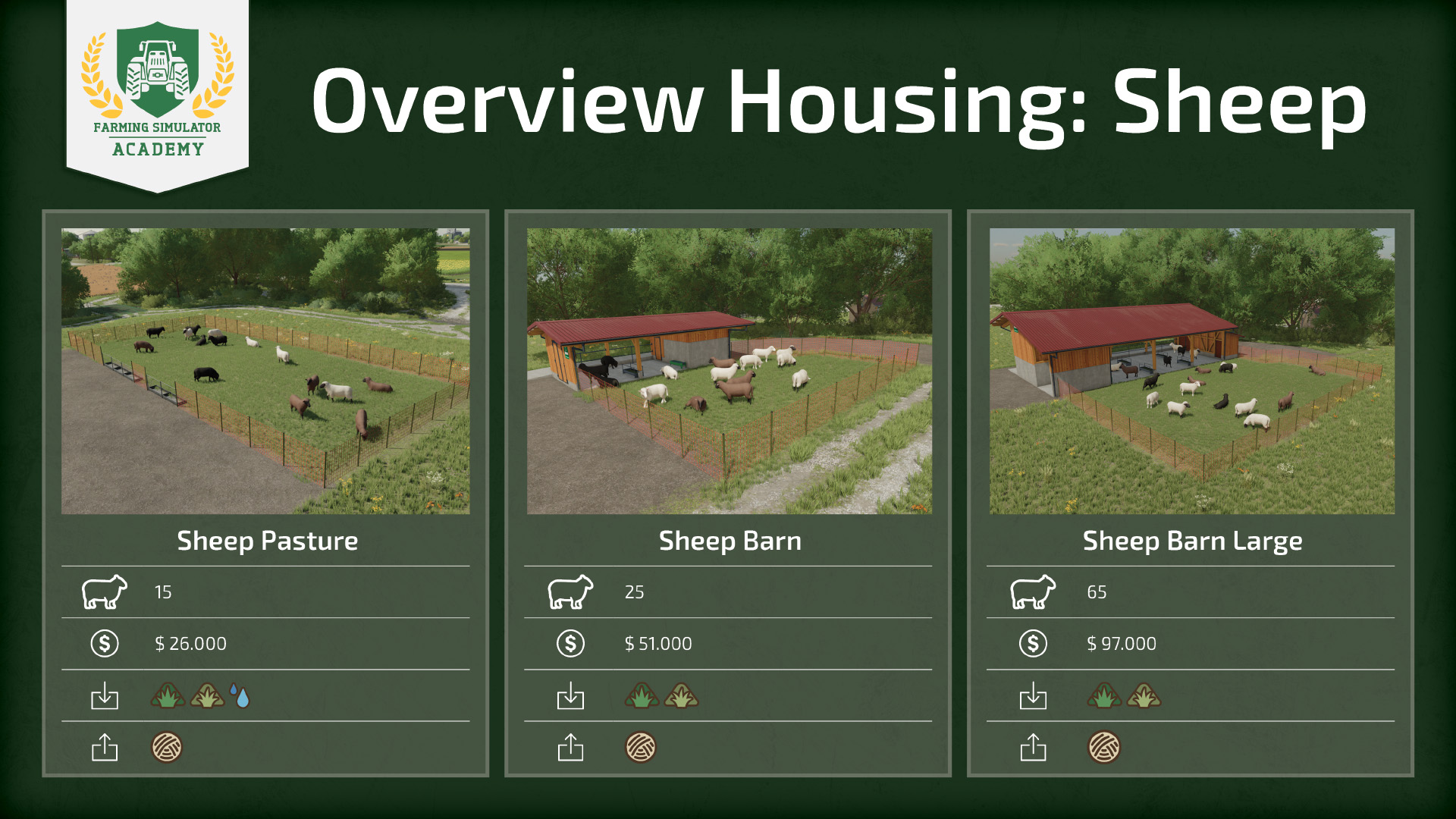 FARMING SIMULATOR
ACADEMY

Overview Housing: Sheep

Sheep Pasture

15

$ 26.000

Sheep Barn

25

$ 51.000

Sheep Barn Large

65

$ 97.000